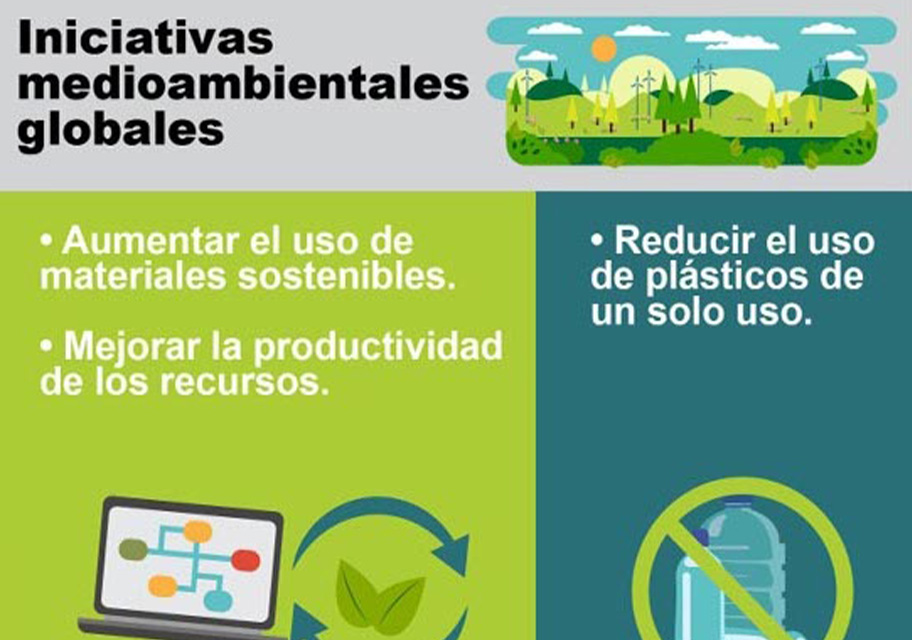 Iniciativas medioambientales globales

• Aumentar el uso de materiales sostenibles.

• Mejorar la productividad de los recursos.

• Reducir el uso de plásticos de un solo uso.